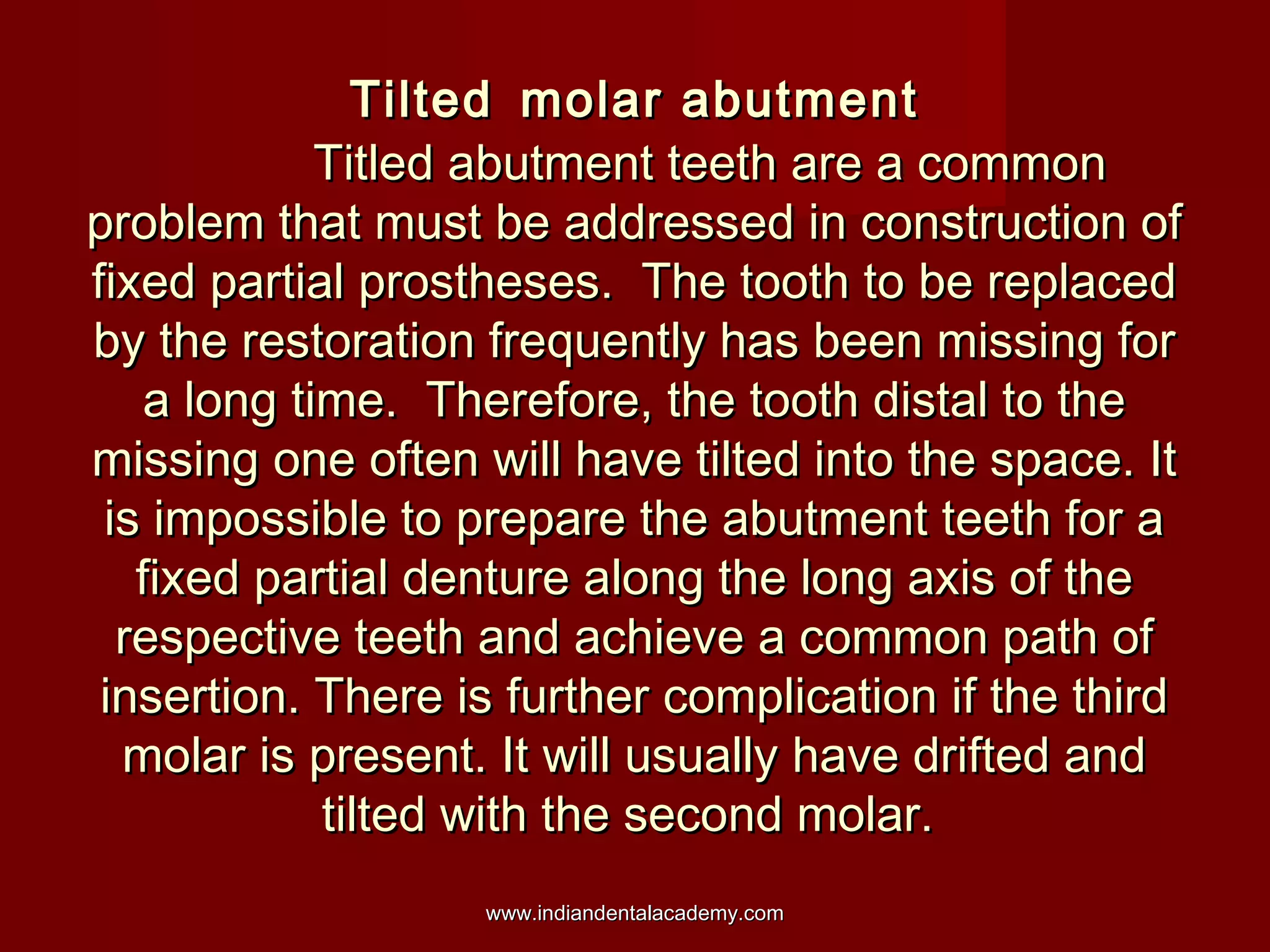 Tilted molar abutment

Titled abutment teeth are a common problem that must be addressed in construction of fixed partial prostheses. The tooth to be replaced by the restoration frequently has been missing for a long time. Therefore, the tooth distal to the missing one often will have tilted into the space. It is impossible to prepare the abutment teeth for a fixed partial denture along the long axis of the respective teeth and achieve a common path of insertion. There is further complication if the third molar is present. It will usually have drifted and tilted with the second molar.

www.indiandentalacademy.com